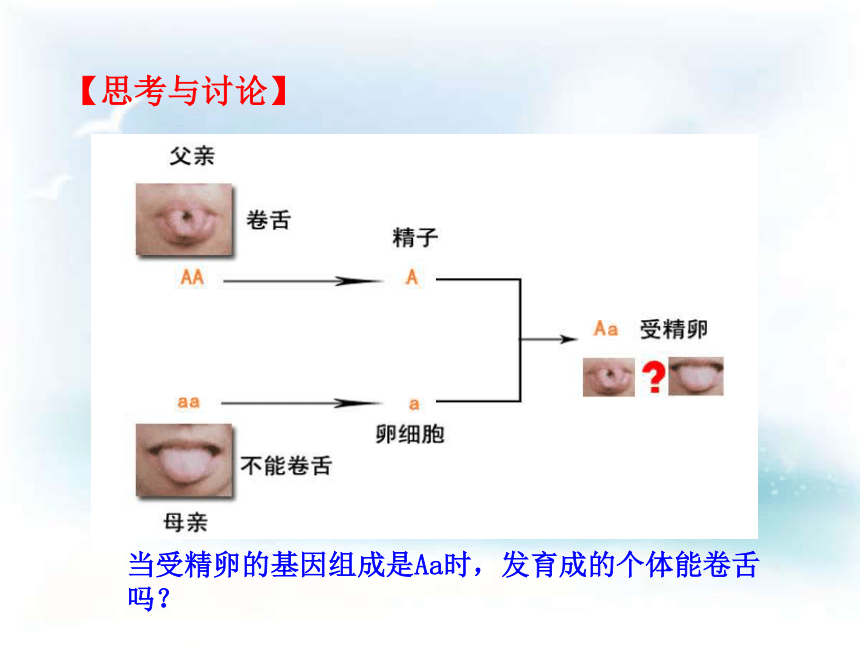 【思考与讨论】

父亲

卷舌

AA

精子

A

Aa 受精卵

?

aa

a

卵细胞

不能卷舌

母亲

当受精卵的基因组成是Aa时，发育成的个体能卷舌吗？